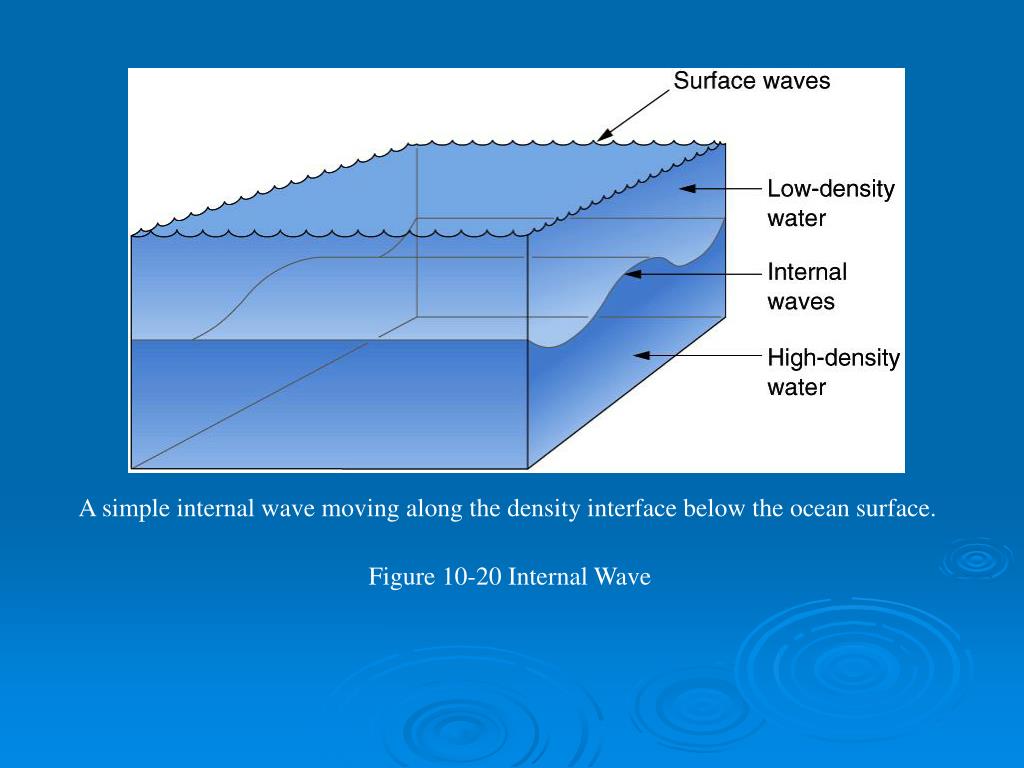 Surface waves

Low-density water

Internal waves

High-density water

A simple internal wave moving along the density interface below the ocean surface.

Figure 10-20 Internal Wave